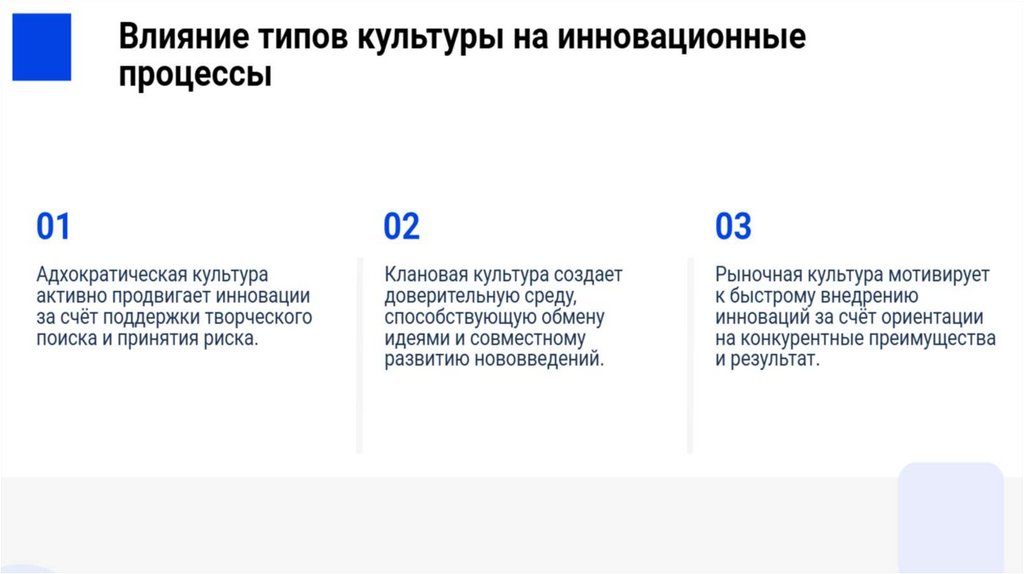 Влияние типов культуры на инновационные процессы

01

Адхократическая культура активно продвигает инновации за счёт поддержки творческого поиска и принятия риска.

02

Клановая культура создает доверительную среду, способствующую обмену идеями и совместному развитию нововведений.

03

Рыночная культура мотивирует к быстрому внедрению инноваций за счёт ориентации на конкурентные преимущества и результат.